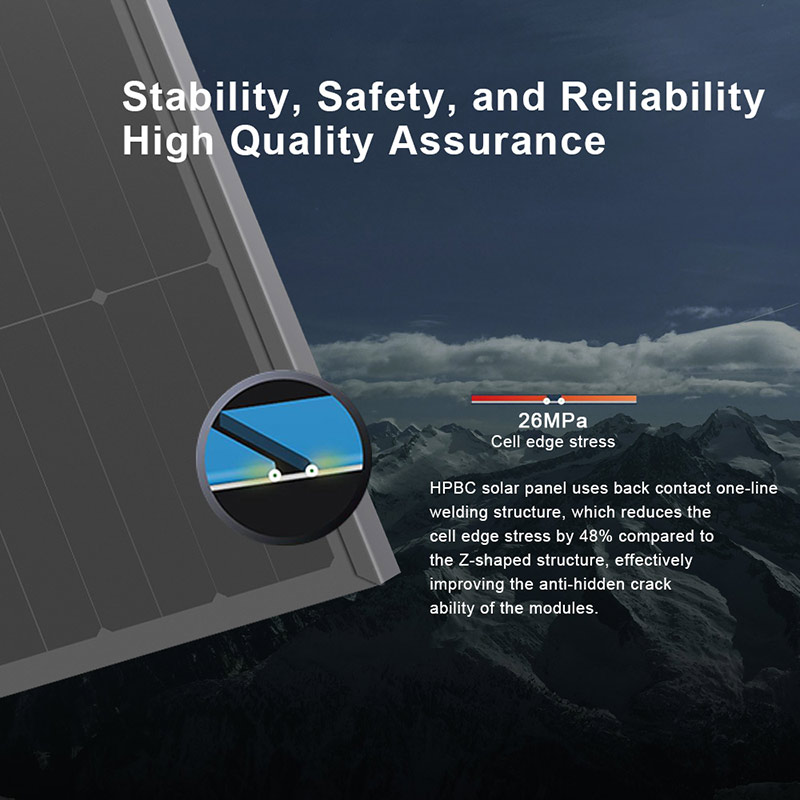 Stability, Safety, and Reliability
High Quality Assurance

26MPa
Cell edge stress

HPBC solar panel uses back contact one-line welding structure, which reduces the cell edge stress by 48% compared to the Z-shaped structure, effectively improving the anti-hidden crack ability of the modules.